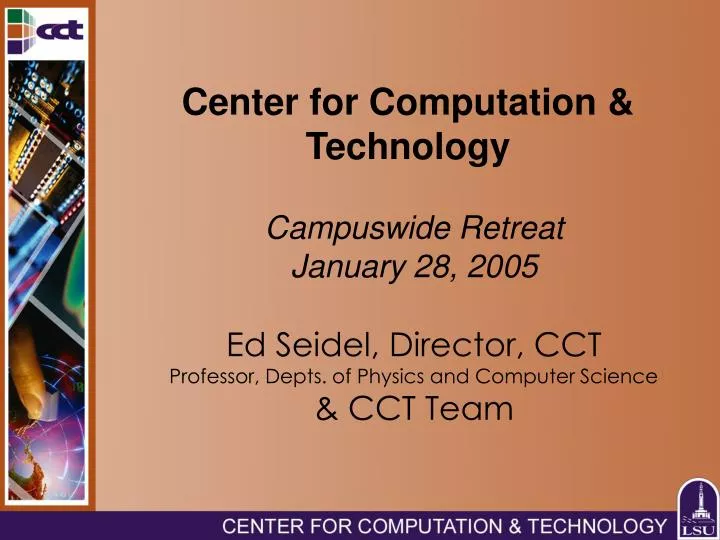 cct

Center for Computation & Technology

Campuswide Retreat
January 28, 2005

Ed Seidel, Director, CCT
Professor, Depts. of Physics and Computer Science
& CCT Team

CENTER FOR COMPUTATION & TECHNOLOGY

LSU